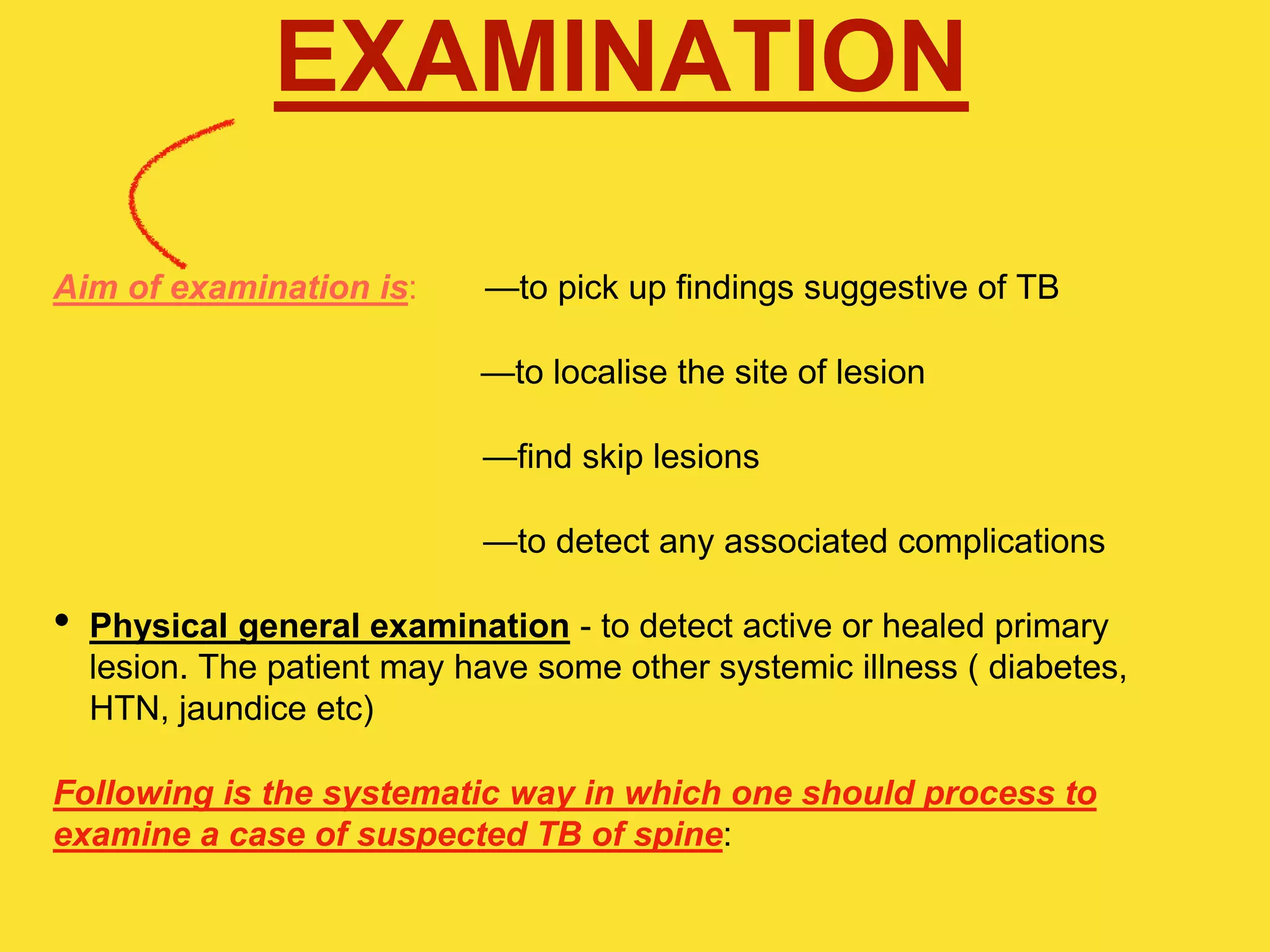 EXAMINATION

Aim of examination is: —to pick up findings suggestive of TB

—to localise the site of lesion

—find skip lesions

—to detect any associated complications

• Physical general examination - to detect active or healed primary lesion. The patient may have some other systemic illness ( diabetes, HTN, jaundice etc)

Following is the systematic way in which one should process to examine a case of suspected TB of spine: